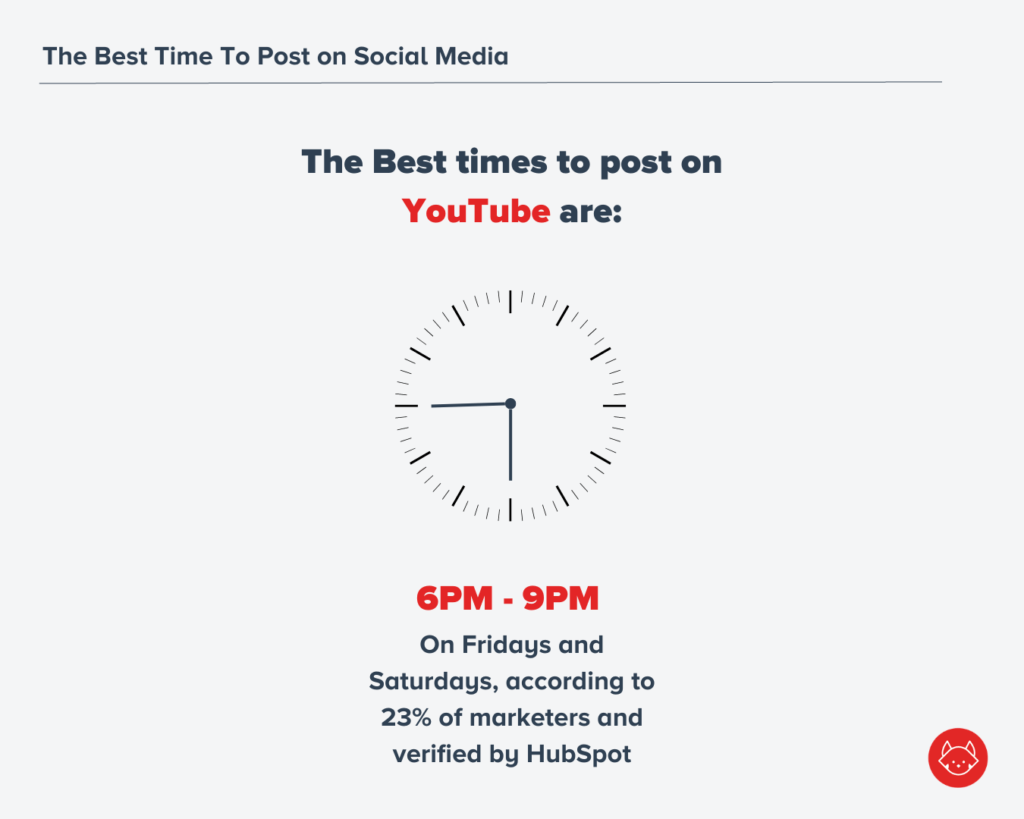 The Best Time To Post on Social Media

The Best times to post on YouTube are:

6PM - 9PM

On Fridays and Saturdays, according to 23% of marketers and verified by HubSpot